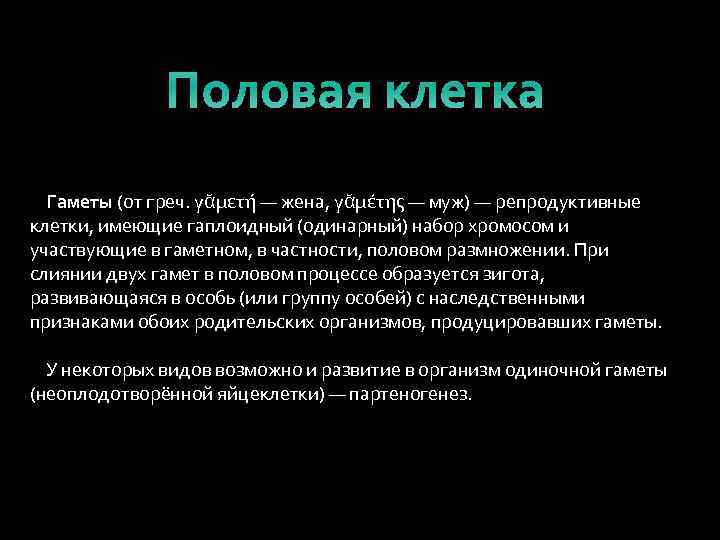 Половая клетка

Гаметы (от греч. γᾰμετή — жена, γᾰμέτης — муж) — репродуктивные клетки, имеющие гаплоидный (одинарный) набор хромосом и участвующие в гаметном, в частности, половом размножении. При слиянии двух гамет в половом процессе образуется зигота, развивающаяся в особь (или группу особей) с наследственными признаками обоих родительских организмов, продуцировавших гаметы.

У некоторых видов возможно и развитие в организм одиночной гаметы (неоплодотворённой яйцеклетки) — партеногенез.